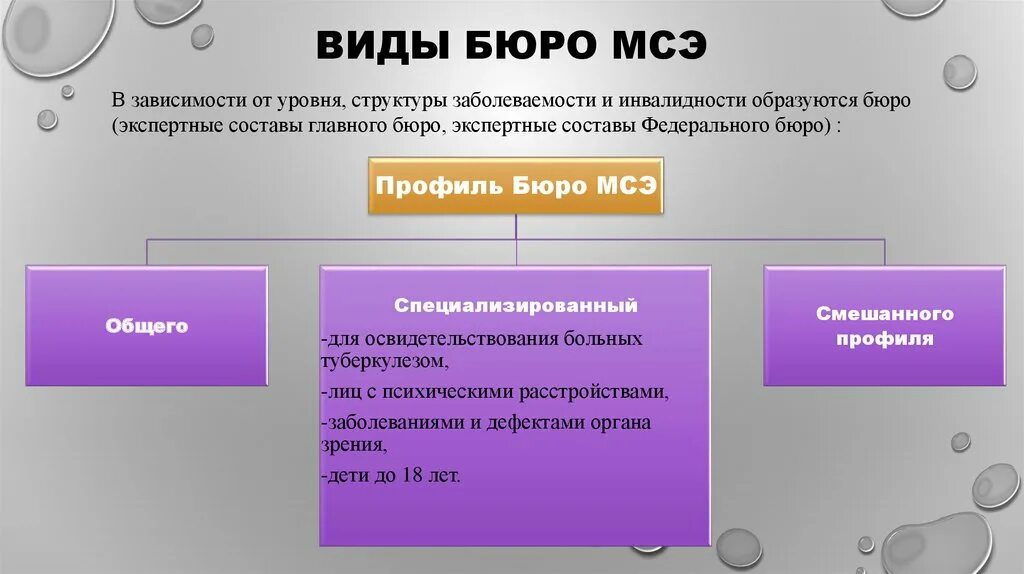 ВИДЫ БЮРО МСЭ

В зависимости от уровня, структуры заболеваемости и инвалидности образуются бюро (экспертные составы главного бюро, экспертные составы Федерального бюро) :

Профиль Бюро МСЭ

Общего

Специализированный

-для освидетельствования больных туберкулезом,

-лиц с психическими расстройствами,

-заболеваниями и дефектами органа зрения,

-дети до 18 лет.

Смешанного профиля